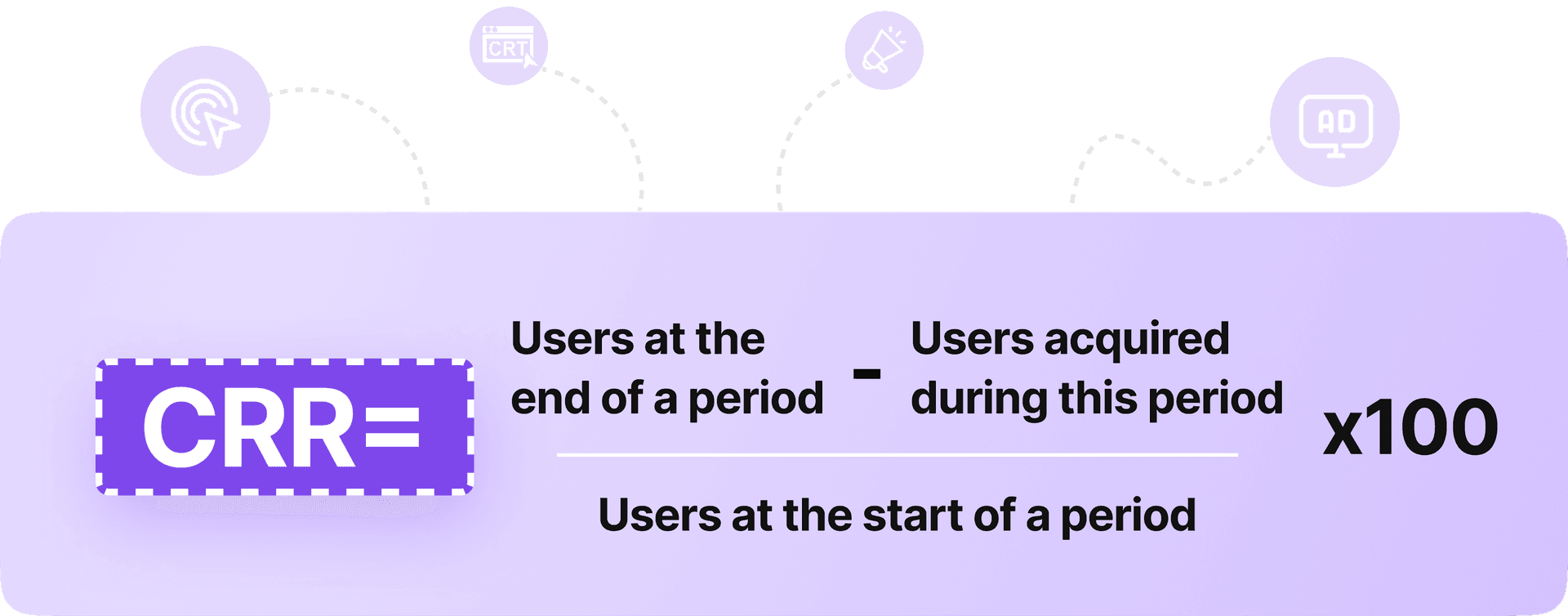 CRT

AD

$CRR = \frac{\text{Users at the end of a period} - \text{Users acquired during this period}}{\text{Users at the start of a period}} \times 100$